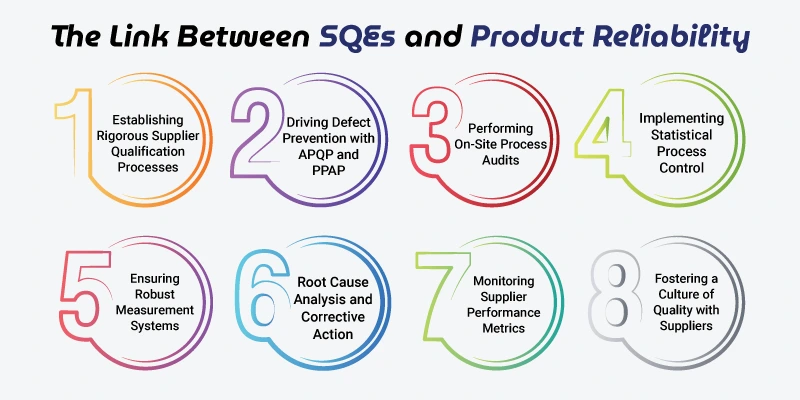 The Link Between SQEs and Product Reliability

1 Establishing Rigorous Supplier Qualification Processes

2 Driving Defect Prevention with APQP and PPAP

3 Performing On-Site Process Audits

4 Implementing Statistical Process Control

5 Ensuring Robust Measurement Systems

6 Root Cause Analysis and Corrective Action

7 Monitoring Supplier Performance Metrics

8 Fostering a Culture of Quality with Suppliers